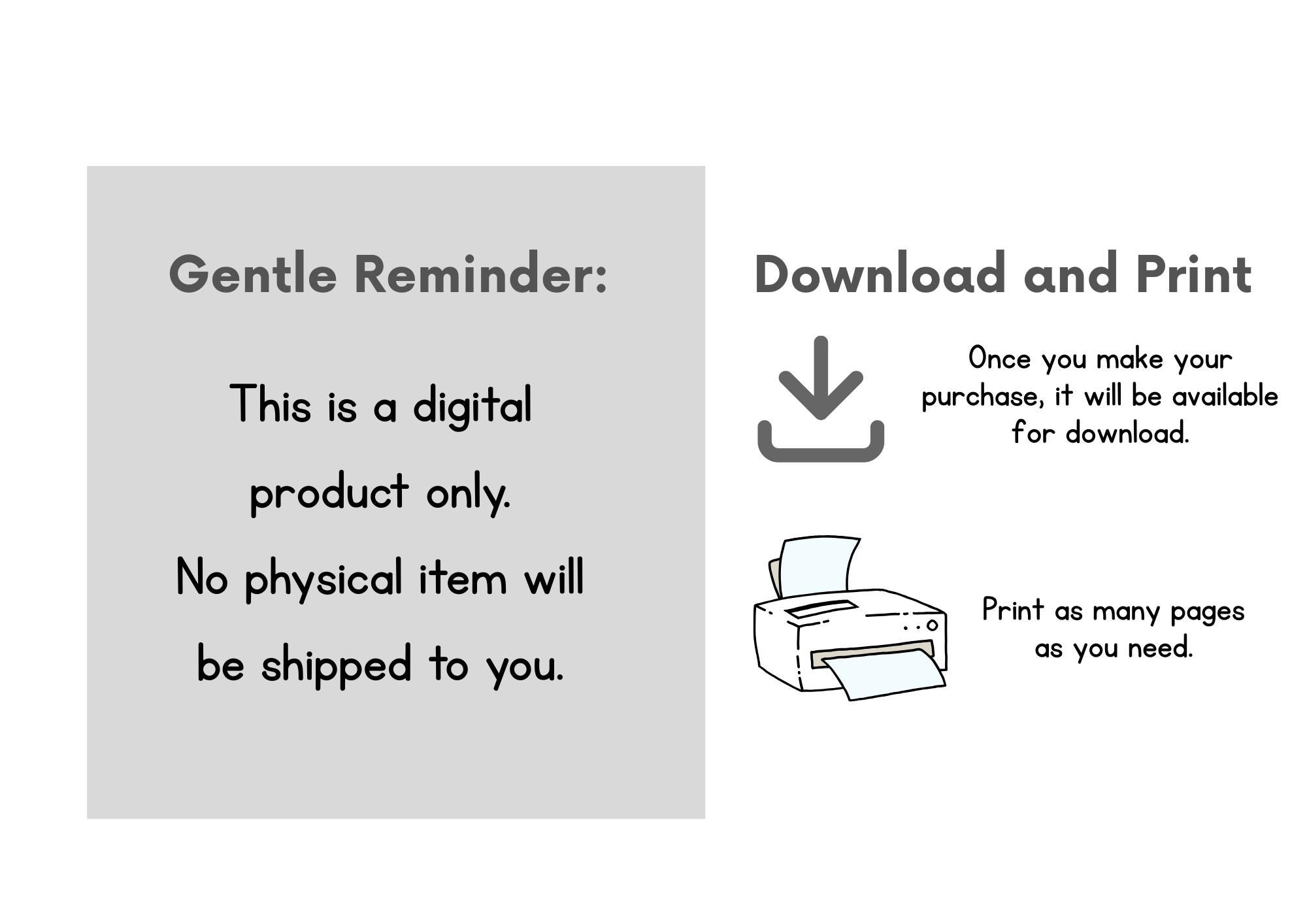 Gentle Reminder:

This is a digital product only.
No physical item will be shipped to you.

Download and Print

Once you make your purchase, it will be available for download.

Print as many pages as you need.